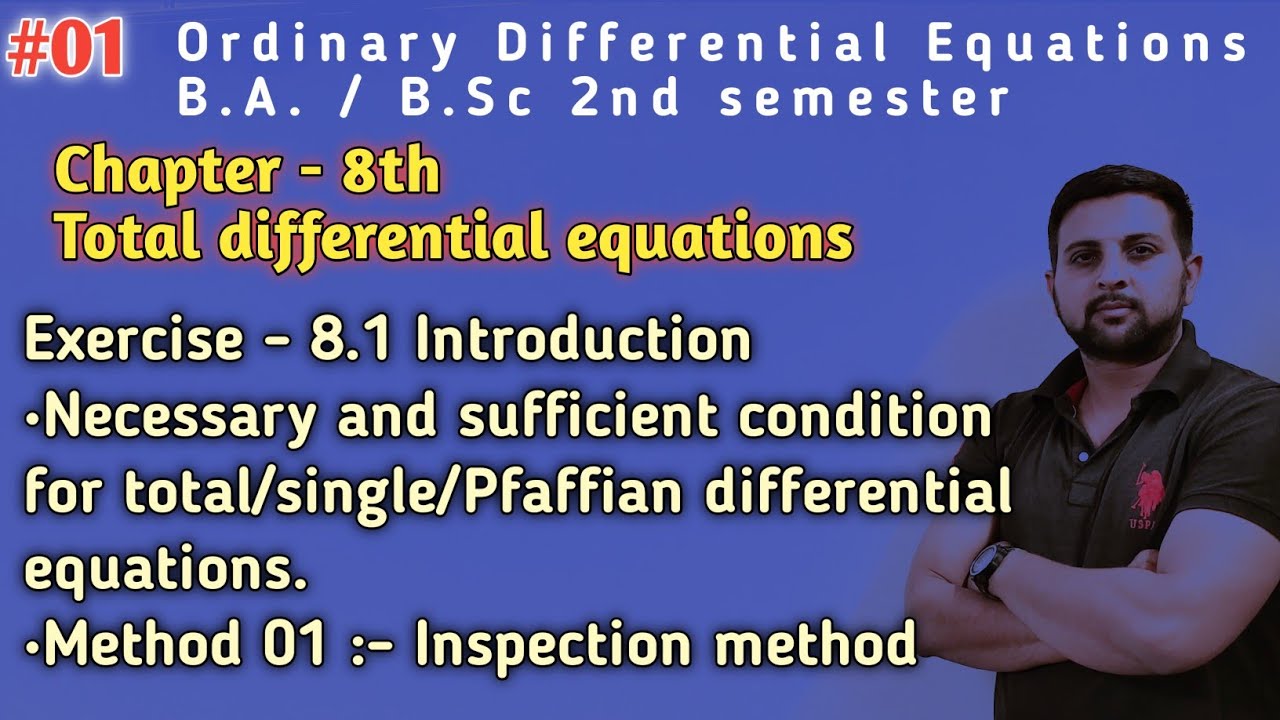 #01 Ordinary Differential Equations
B.A. / B.Sc 2nd semester

Chapter - 8th
Total differential equations

Exercise - 8.1 Introduction
•Necessary and sufficient condition for total/single/Pfaffian differential equations.
•Method 01 :- Inspection method

USPA